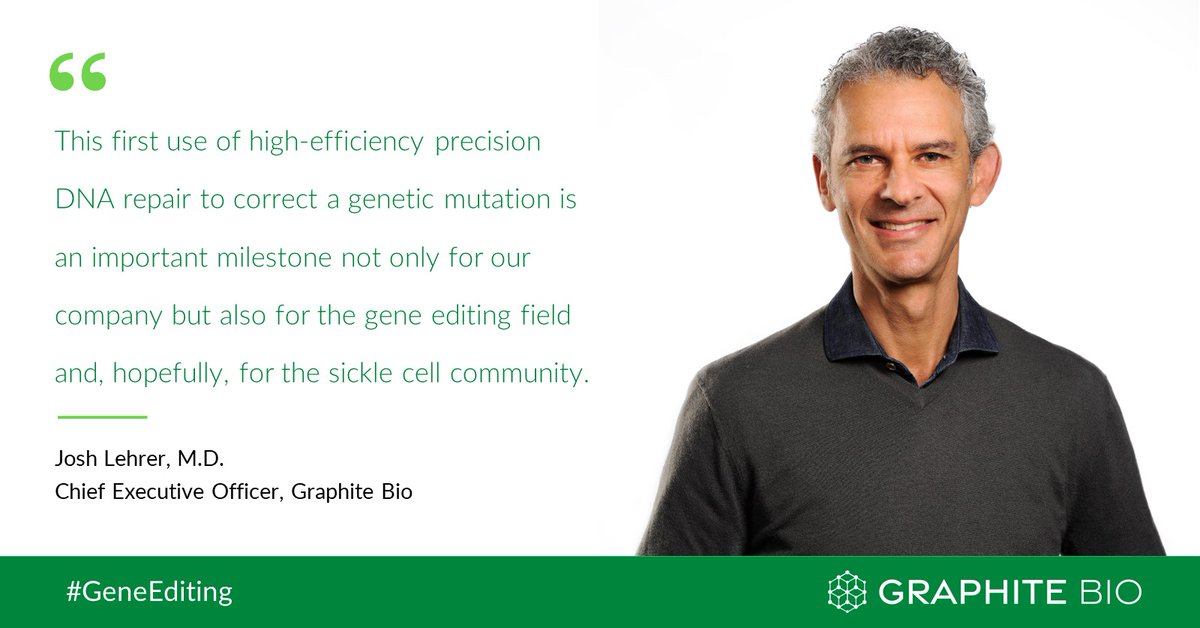 “

This first use of high-efficiency precision DNA repair to correct a genetic mutation is an important milestone not only for our company but also for the gene editing field and, hopefully, for the sickle cell community.

Josh Lehrer, M.D.
Chief Executive Officer, Graphite Bio

#GeneEditing

GRAPHITE BIO